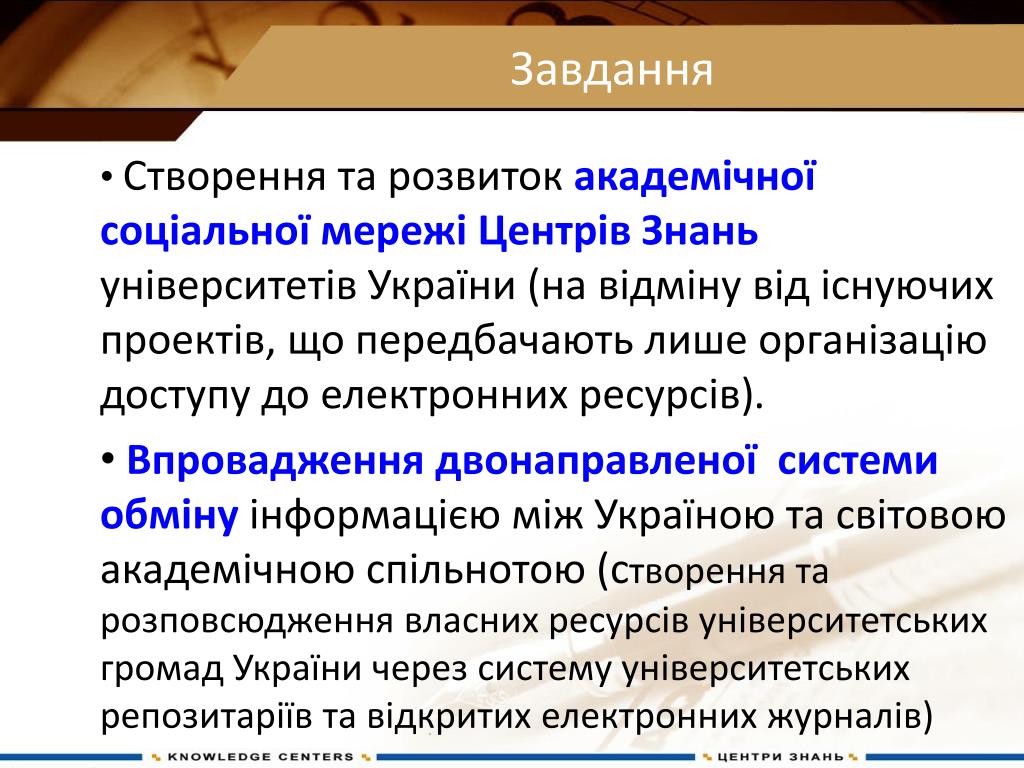 Завдання

• Створення та розвиток академічної соціальної мережі Центрів Знань університетів України (на відміну від існуючих проектів, що передбачають лише організацію доступу до електронних ресурсів).

• Впровадження двонаправленої системи обміну інформацією між Україною та світовою академічною спільнотою (створення та розповсюдження власних ресурсів університетських громад України через систему університетських репозитаріїв та відкритих електронних журналів)

KNOWLEDGE CENTERS

ЦЕНТРИ ЗНАНЬ